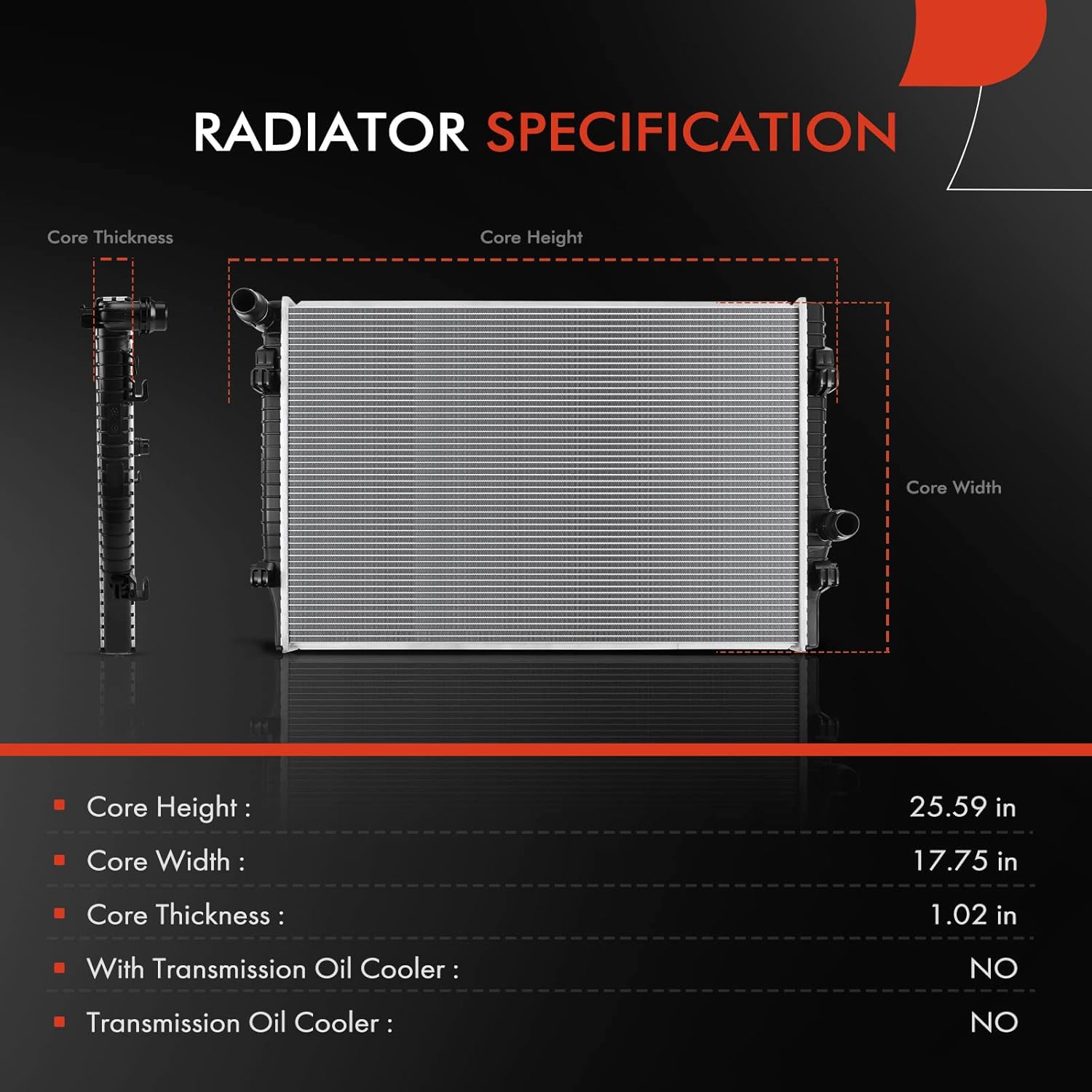 RADIATOR SPECIFICATION

Core Thickness

Core Height

Core Width

| | |
|---|---|
| Core Height : | 25.59 in |
| Core Width : | 17.75 in |
| Core Thickness : | 1.02 in |
| With Transmission Oil Cooler : | NO |
| Transmission Oil Cooler : | NO |